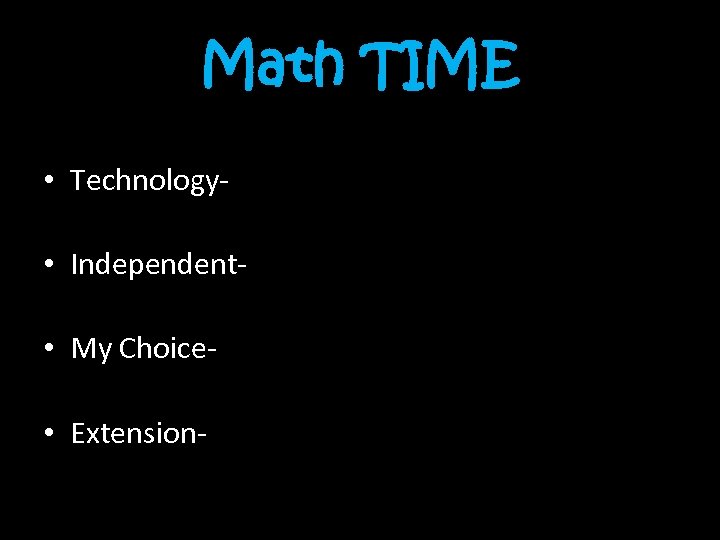 Math TIME

• Technology-

• Independent-

• My Choice-

• Extension-